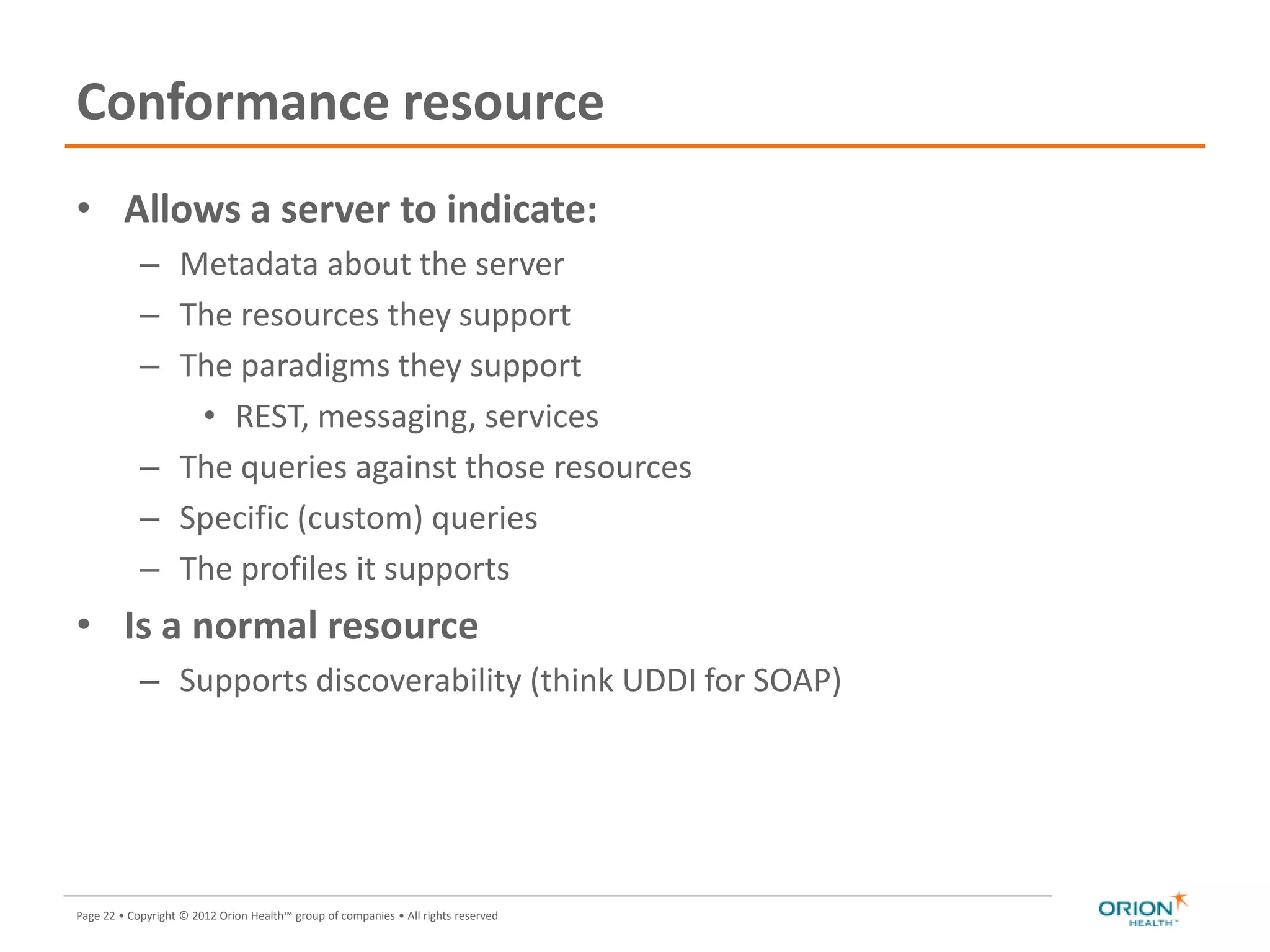 Conformance resource

• Allows a server to indicate:
– Metadata about the server
– The resources they support
– The paradigms they support
• REST, messaging, services
– The queries against those resources
– Specific (custom) queries
– The profiles it supports

• Is a normal resource
– Supports discoverability (think UDDI for SOAP)

Page 22 • Copyright © 2012 Orion Health™ group of companies • All rights reserved

ORION HEALTH™